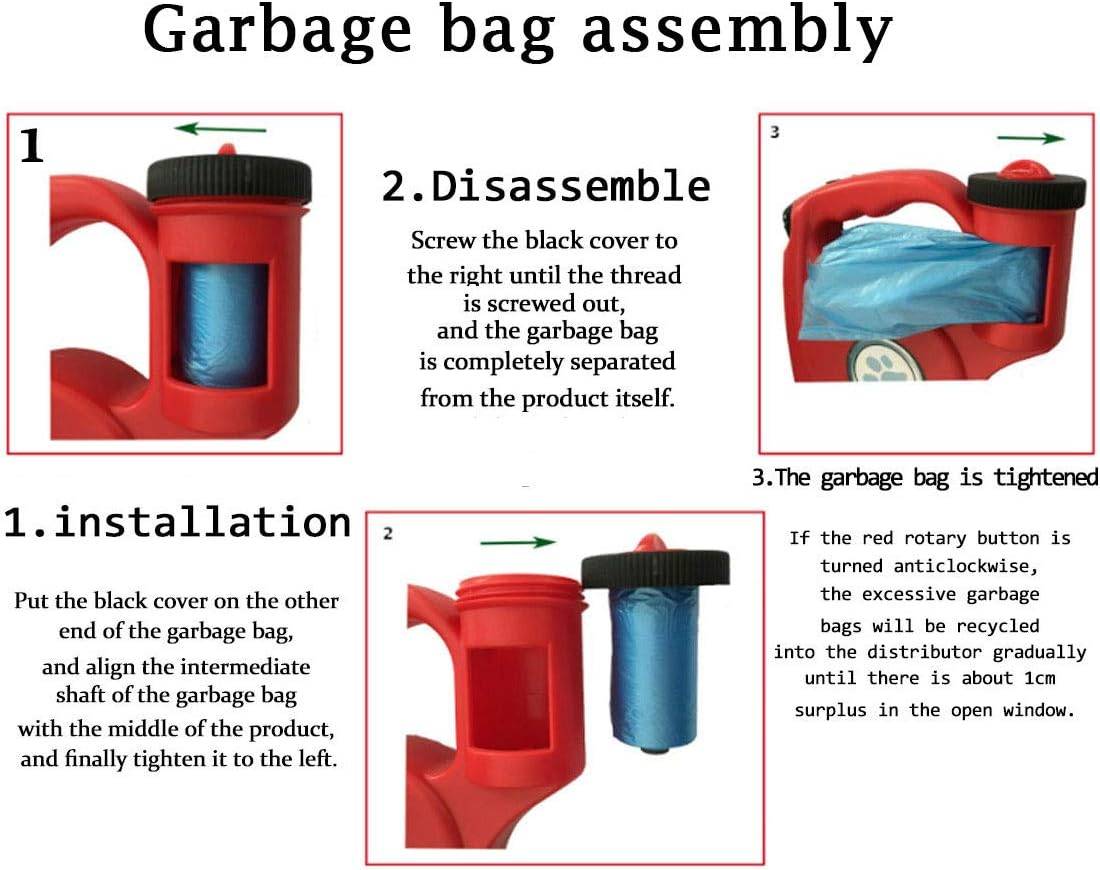 Garbage bag assembly

1

2.Disassemble

Screw the black cover to the right until the thread is screwed out, and the garbage bag is completely separated from the product itself.

3

3.The garbage bag is tightened

1.installation

Put the black cover on the other end of the garbage bag, and align the intermediate shaft of the garbage bag with the middle of the product, and finally tighten it to the left.

2

If the red rotary button is turned anticlockwise, the excessive garbage bags will be recycled into the distributor gradually until there is about 1cm surplus in the open window.